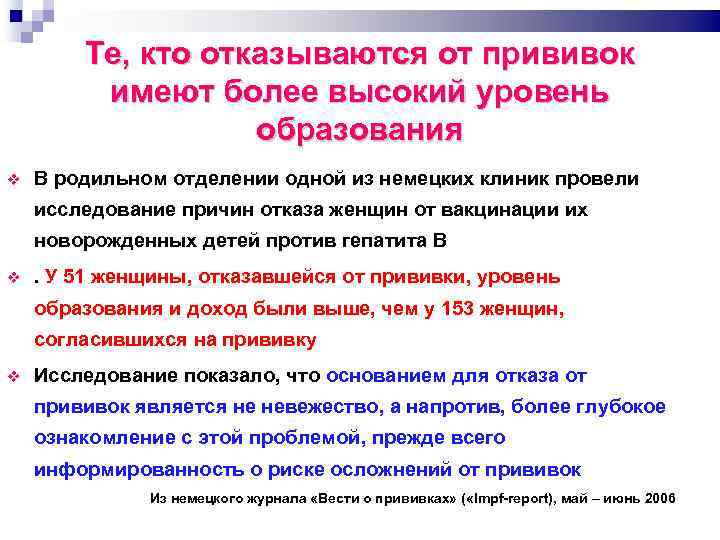 Те, кто отказываются от прививок имеют более высокий уровень образования

❖ В родильном отделении одной из немецких клиник провели исследование причин отказа женщин от вакцинации их новорожденных детей против гепатита В

❖ . У 51 женщины, отказавшейся от прививки, уровень образования и доход были выше, чем у 153 женщин, согласившихся на прививку

❖ Исследование показало, что основанием для отказа от прививок является не невежество, а напротив, более глубокое ознакомление с этой проблемой, прежде всего информированность о риске осложнений от прививок

Из немецкого журнала «Вести о прививках» («Impf-report), май – июнь 2006